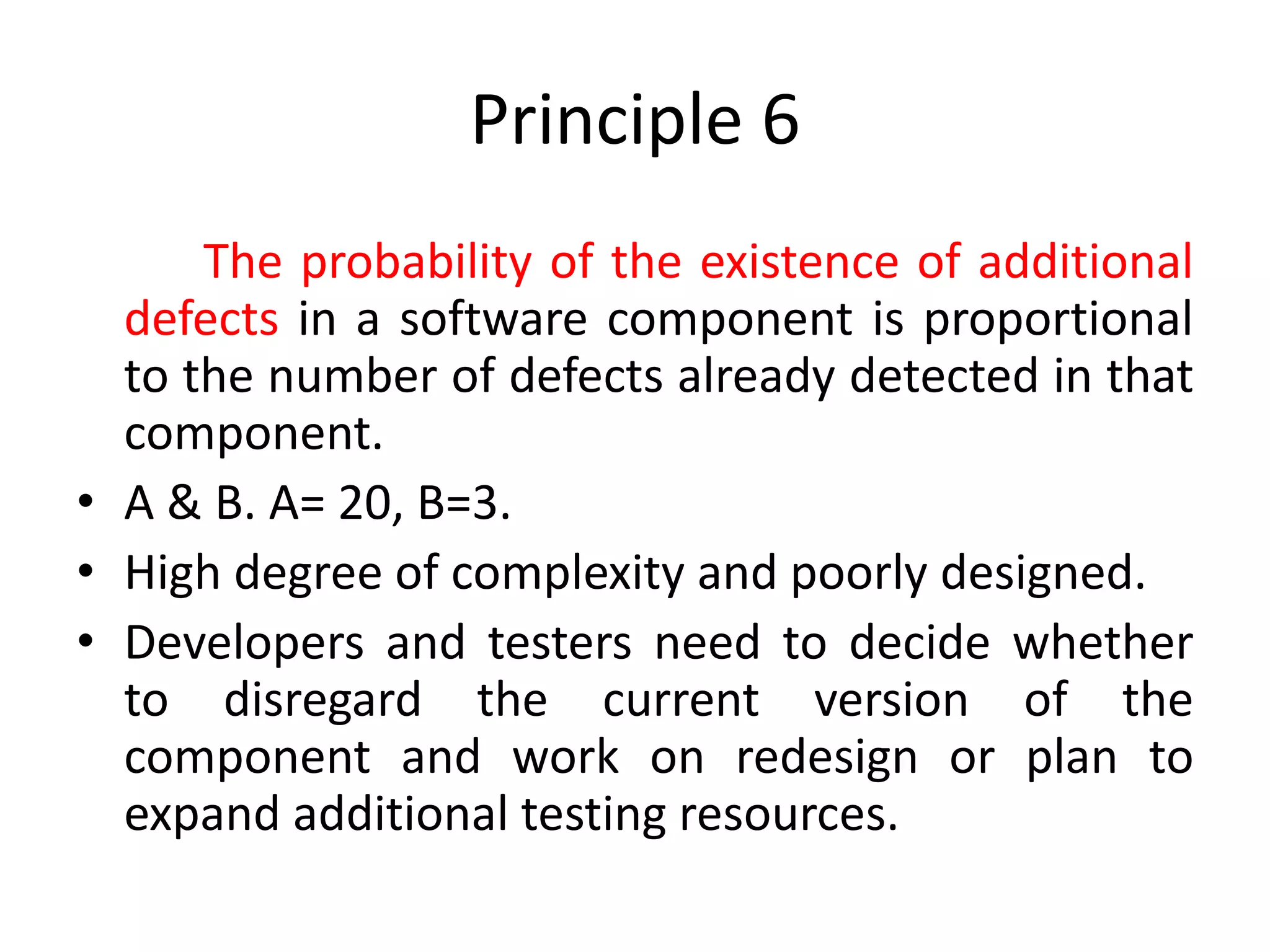 Principle 6

The probability of the existence of additional defects in a software component is proportional to the number of defects already detected in that component.

• A & B. A= 20, B=3.
• High degree of complexity and poorly designed.
• Developers and testers need to decide whether to disregard the current version of the component and work on redesign or plan to expand additional testing resources.